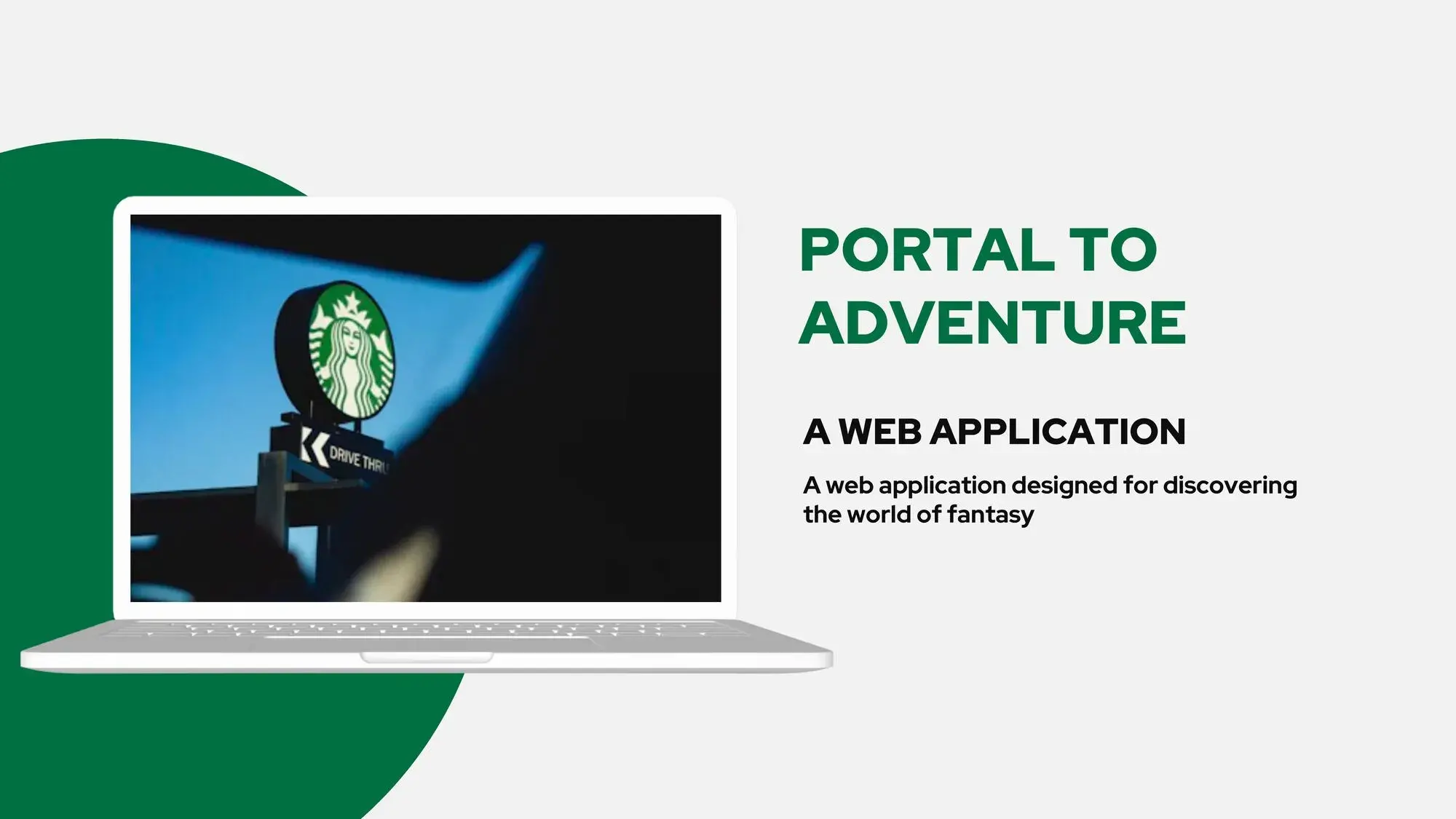 DRIVE THRU

PORTAL TO ADVENTURE

A WEB APPLICATION

A web application designed for discovering the world of fantasy